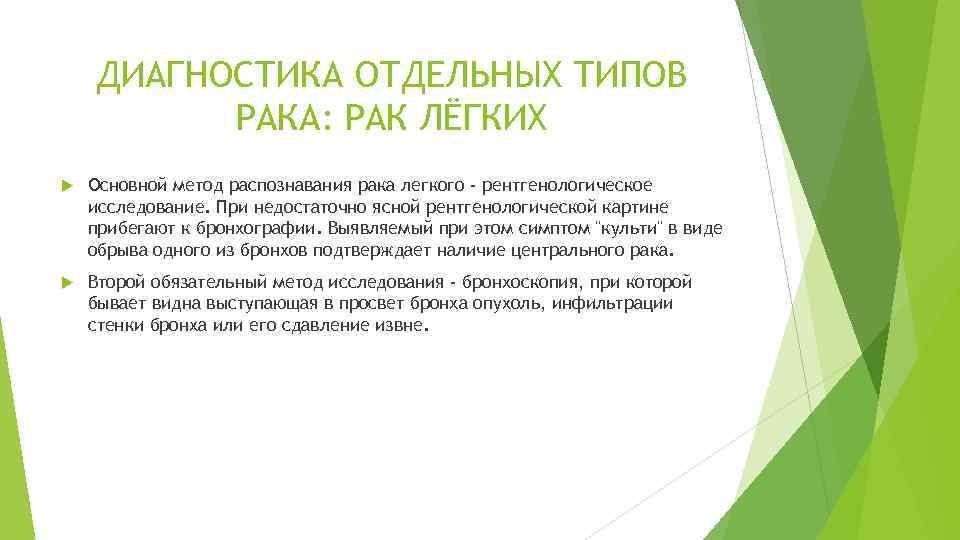 ДИАГНОСТИКА ОТДЕЛЬНЫХ ТИПОВ РАКА: РАК ЛЁГКИХ

Основной метод распознавания рака легкого - рентгенологическое исследование. При недостаточно ясной рентгенологической картине прибегают к бронхографии. Выявляемый при этом симптом "культи" в виде обрыва одного из бронхов подтверждает наличие центрального рака.

Второй обязательный метод исследования - бронхоскопия, при которой бывает видна выступающая в просвет бронха опухоль, инфильтрации стенки бронха или его сдавление извне.